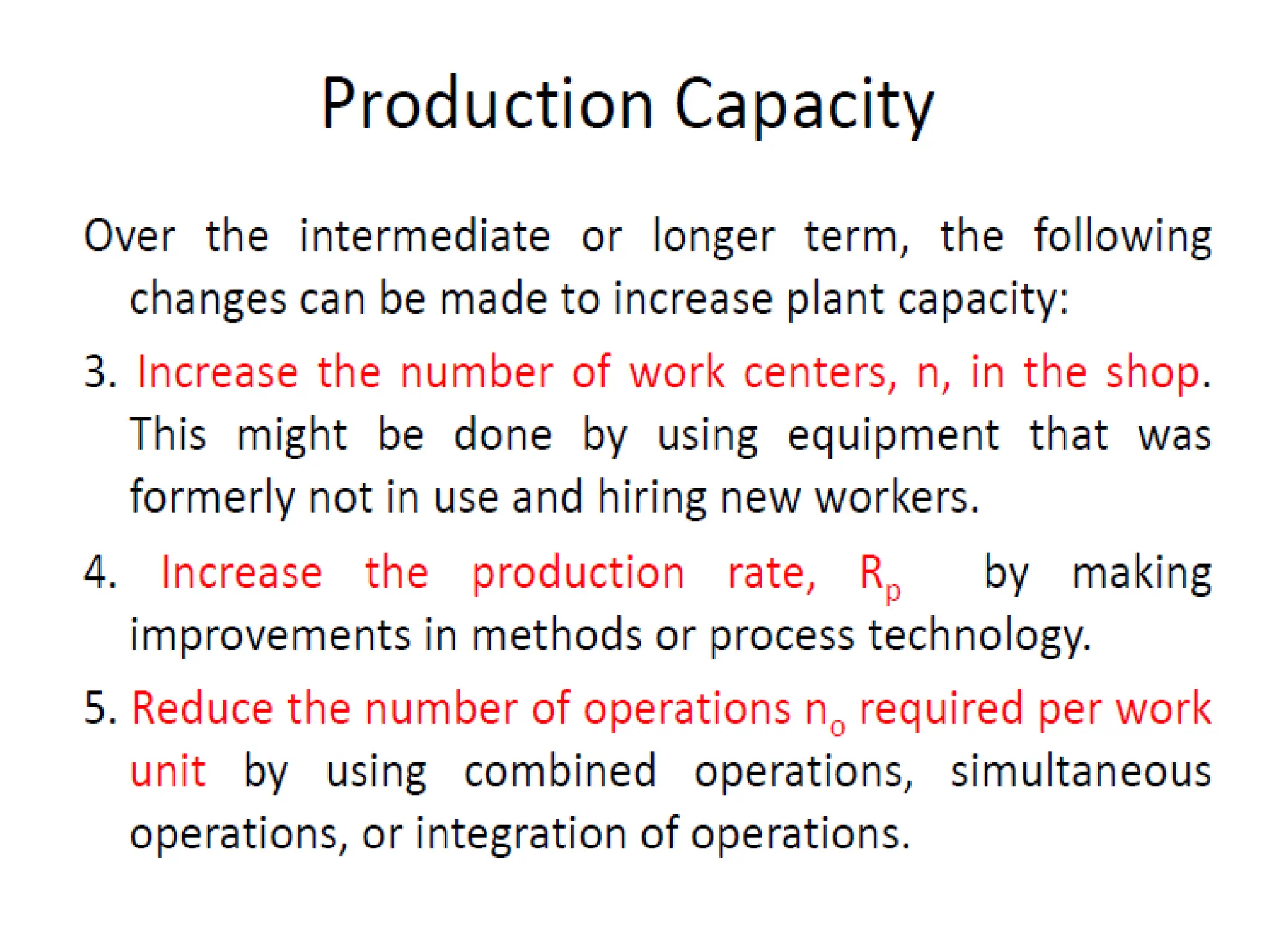 Production Capacity

Over the intermediate or longer term, the following changes can be made to increase plant capacity:

3. Increase the number of work centers, n, in the shop. This might be done by using equipment that was formerly not in use and hiring new workers.

4. Increase the production rate, $R_p$ by making improvements in methods or process technology.

5. Reduce the number of operations $n_o$ required per work unit by using combined operations, simultaneous operations, or integration of operations.